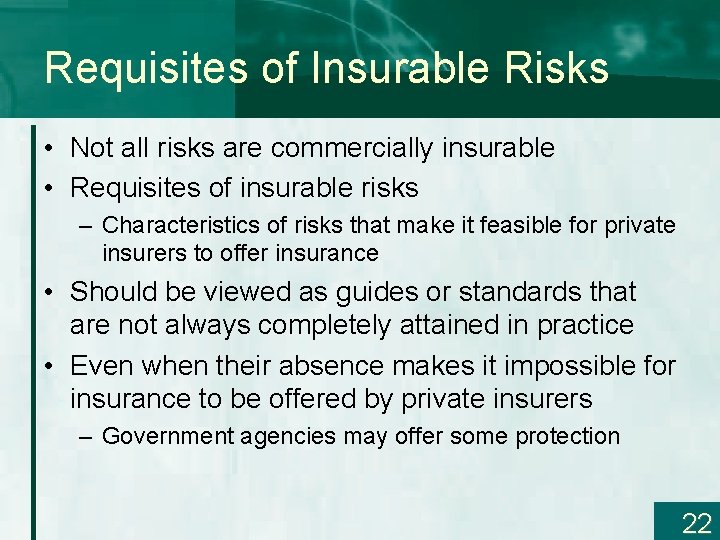 Requisites of Insurable Risks

• Not all risks are commercially insurable
• Requisites of insurable risks
– Characteristics of risks that make it feasible for private insurers to offer insurance
• Should be viewed as guides or standards that are not always completely attained in practice
• Even when their absence makes it impossible for insurance to be offered by private insurers
– Government agencies may offer some protection

22